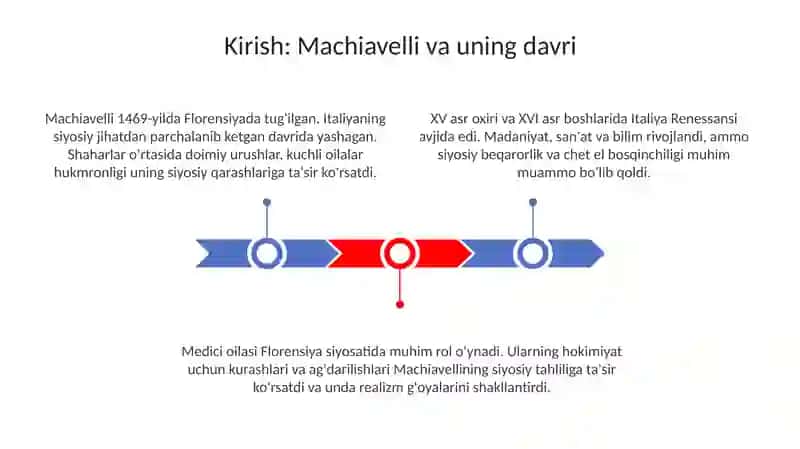 Kirish: Machiavelli va uning davri

Machiavelli 1469-yilda Florensiyada tug'ilgan. Italiyaning siyosiy jihatdan parchalanib ketgan davrida yashagan. Shaharlar o'rtasida doimiy urushlar, kuchli oilalar hukmronligi uning siyosiy qarashlariga ta'sir ko'rsatdi.

XV asr oxiri va XVI asr boshlarida Italiya Renessansi avjida edi. Madaniyat, san'at va bilim rivojlandi, ammo siyosiy beqarorlik va chet el bosqinchiligi muhim muammo bo'lib qoldi.

Medici oilasi Florensiya siyosatida muhim rol o'ynadi. Ularning hokimiyat uchun kurashlari va ag'darilishlari Machiavellining siyosiy tahliliga ta'sir ko'rsatdi va unda realizm g'oyalarini shakllantirdi.